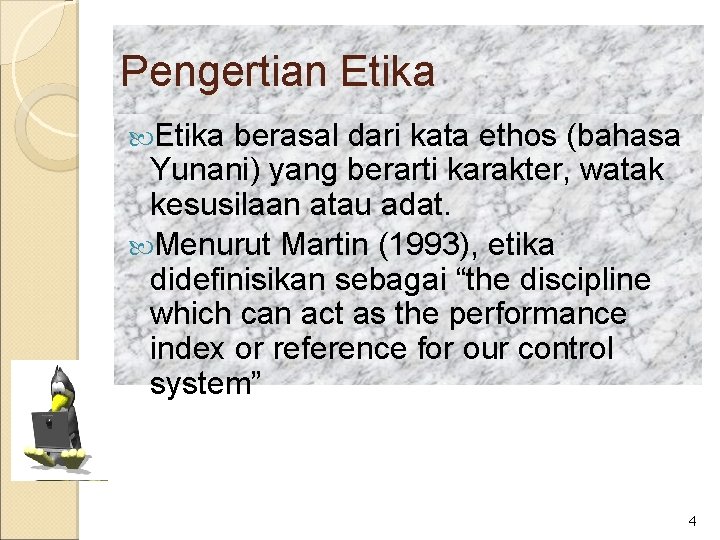 Pengertian Etika

Etika berasal dari kata ethos (bahasa Yunani) yang berarti karakter, watak kesusilaan atau adat.

Menurut Martin (1993), etika didefinisikan sebagai “the discipline which can act as the performance index or reference for our control system”

4